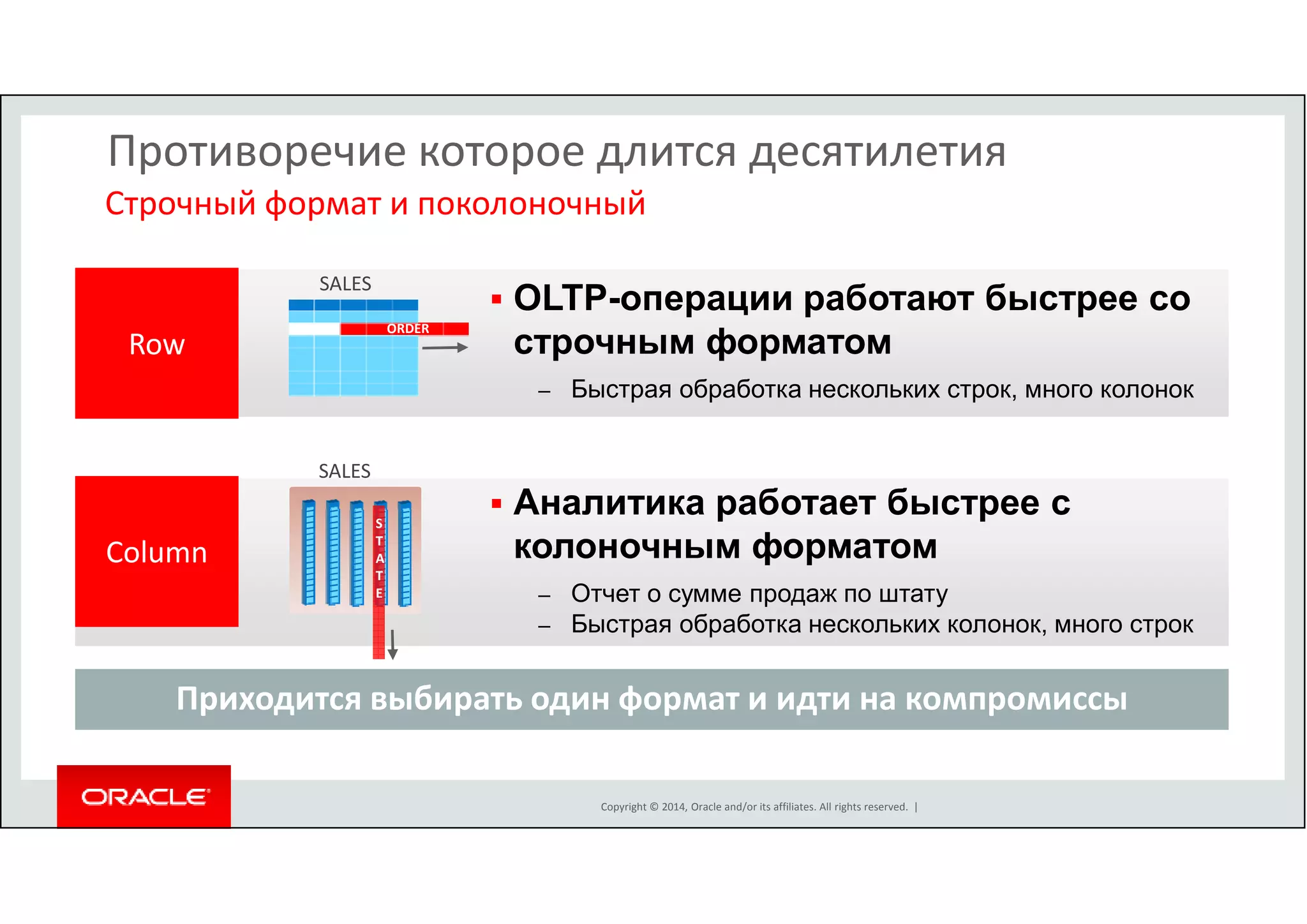 Противоречие которое длится десятилетия

Строчный формат и поколоночный

Row

SALES

ORDER

▪ OLTP-операции работают быстрее со строчным форматом

– Быстрая обработка нескольких строк, много колонок

Column

SALES

STATE

▪ Аналитика работает быстрее с колоночным форматом

– Отчет о сумме продаж по штату
– Быстрая обработка нескольких колонок, много строк

Приходится выбирать один формат и идти на компромиссы

ORACLE

Copyright © 2014, Oracle and/or its affiliates. All rights reserved. |